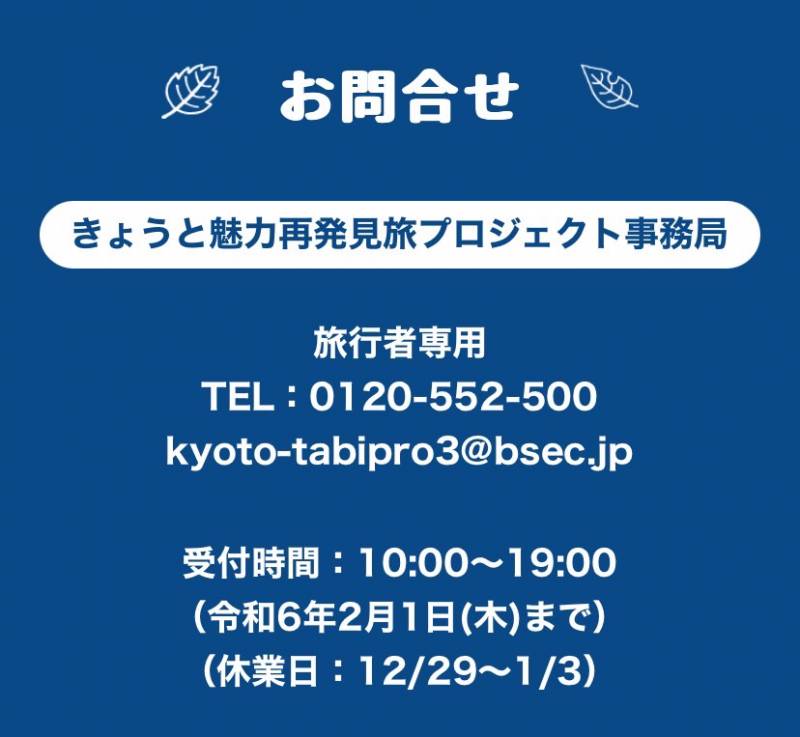 お問合せ

きょうと魅力再発見旅プロジェクト事務局

旅行者専用
TEL：0120-552-500
kyoto-tabipro3@bsec.jp

受付時間：10:00～19:00
（令和6年2月1日(木)まで）
（休業日：12/29～1/3）